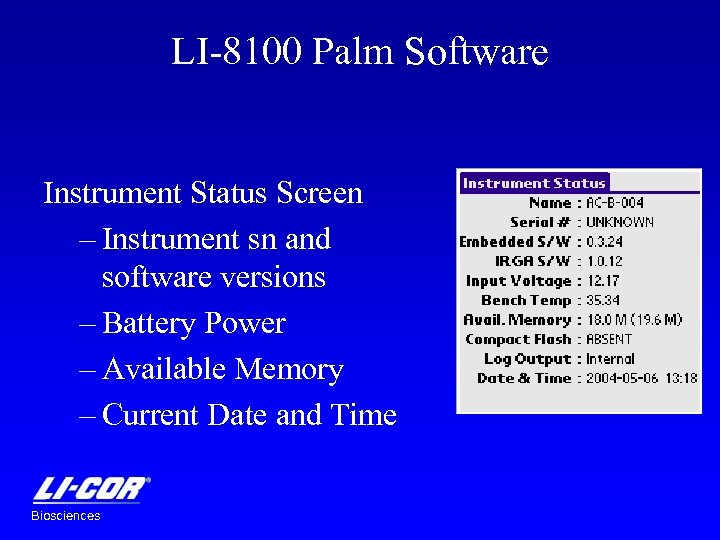 LI-8100 Palm Software

Instrument Status Screen
– Instrument sn and software versions
– Battery Power
– Available Memory
– Current Date and Time

Instrument Status
Name : AC-B-004
Serial # : UNKNOWN
Embedded S/W : 0.3.24
IRGA S/W : 1.0.12
Input Voltage : 12.17
Bench Temp : 35.34
Avail. Memory : 18.0 M (19.6 M)
Compact Flash : ABSENT
Log Output : Internal
Date & Time : 2004-05-06 13:18

LI-COR®
Biosciences